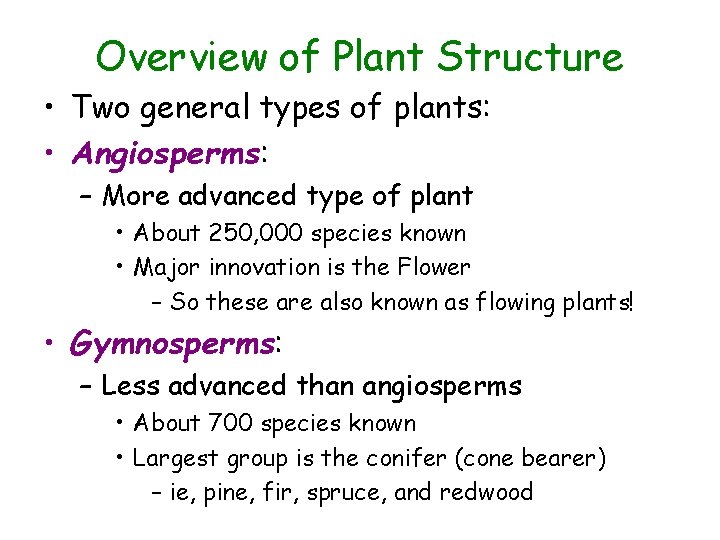 Overview of Plant Structure

• Two general types of plants:

• Angiosperms:

– More advanced type of plant

• About 250,000 species known

• Major innovation is the Flower

– So these are also known as flowing plants!

• Gymnosperms:

– Less advanced than angiosperms

• About 700 species known

• Largest group is the conifer (cone bearer)

– ie, pine, fir, spruce, and redwood